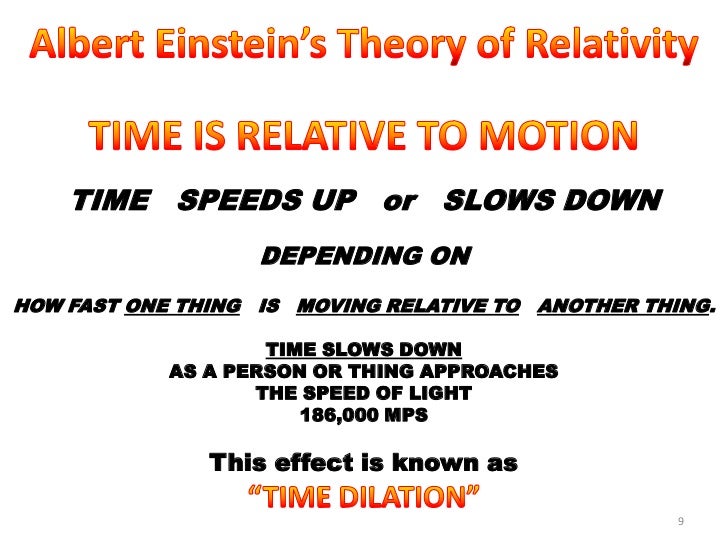 Albert Einstein's Theory of Relativity

TIME IS RELATIVE TO MOTION

TIME SPEEDS UP or SLOWS DOWN

DEPENDING ON

HOW FAST ONE THING IS MOVING RELATIVE TO ANOTHER THING.

TIME SLOWS DOWN
AS A PERSON OR THING APPROACHES
THE SPEED OF LIGHT
186,000 MPS

This effect is known as
"TIME DILATION"

9